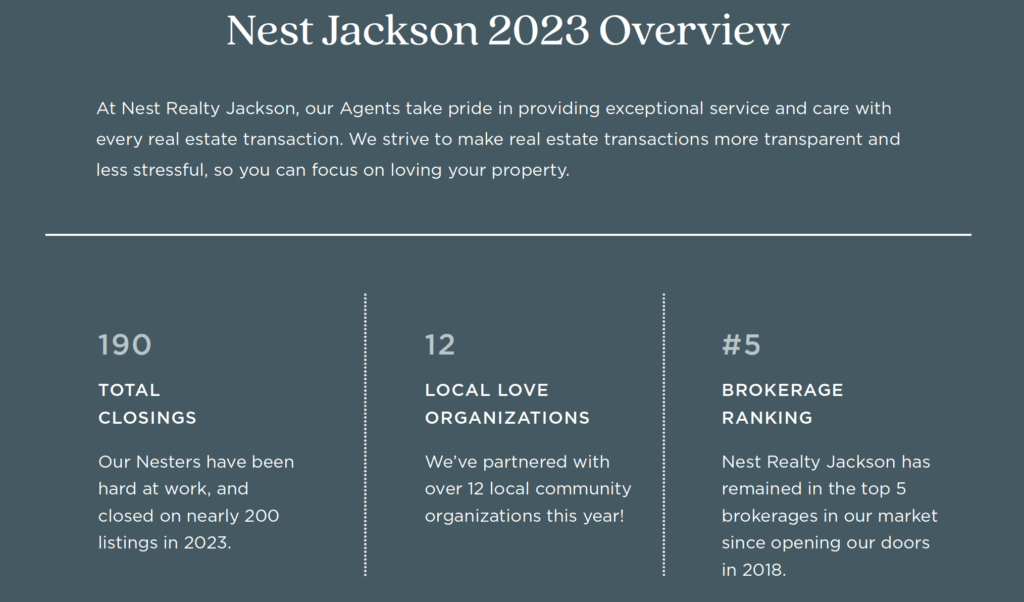 Nest Jackson 2023 Overview

At Nest Realty Jackson, our Agents take pride in providing exceptional service and care with every real estate transaction. We strive to make real estate transactions more transparent and less stressful, so you can focus on loving your property.

190

TOTAL CLOSINGS

Our Nesters have been hard at work, and closed on nearly 200 listings in 2023.

12

LOCAL LOVE ORGANIZATIONS

We've partnered with over 12 local community organizations this year!

#5

BROKERAGE RANKING

Nest Realty Jackson has remained in the top 5 brokerages in our market since opening our doors in 2018.